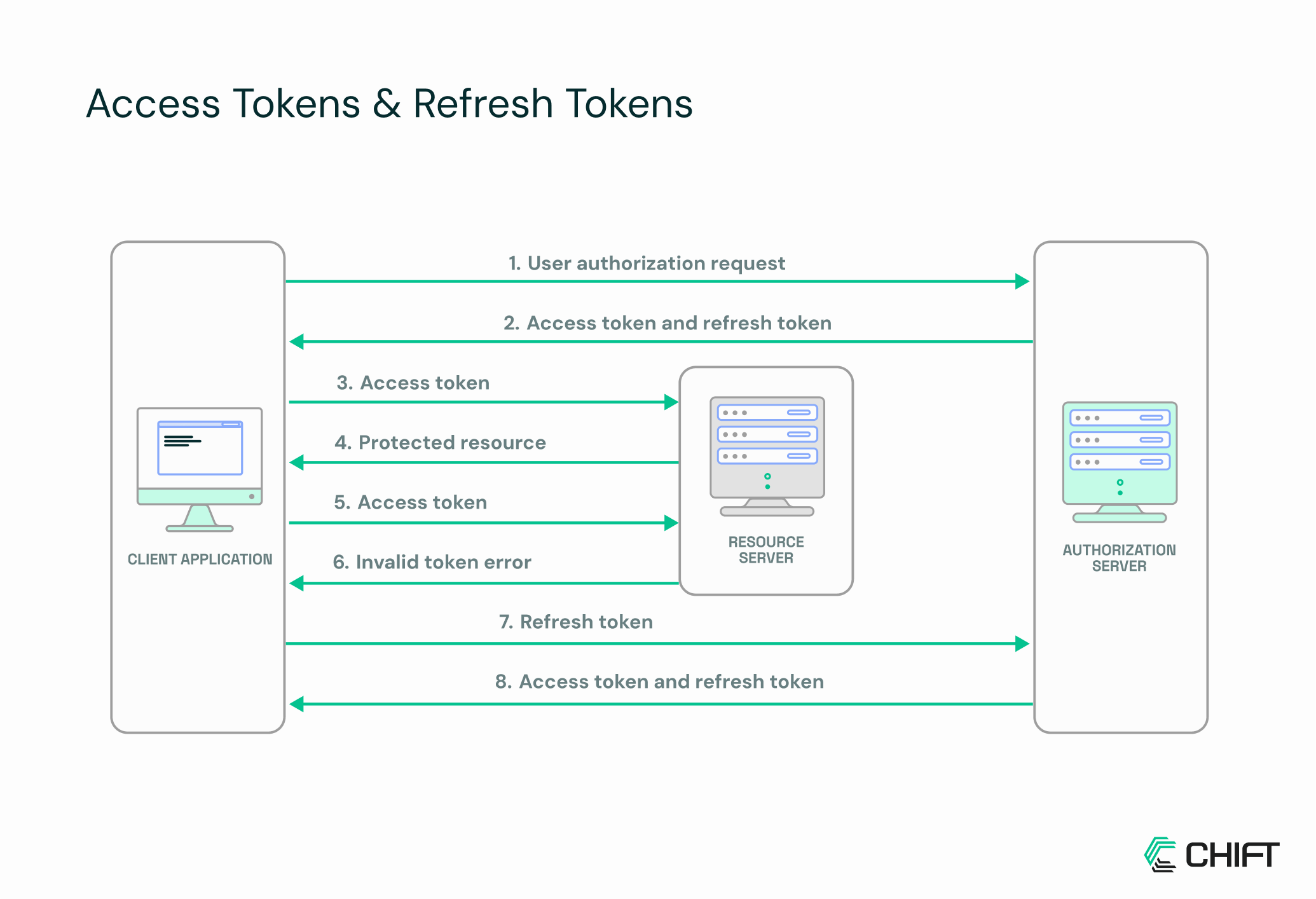 Access Tokens & Refresh Tokens

1. User authorization request

2. Access token and refresh token

3. Access token

4. Protected resource

5. Access token

6. Invalid token error

7. Refresh token

8. Access token and refresh token

CLIENT APPLICATION

RESOURCE SERVER

AUTHORIZATION SERVER

CHIFT